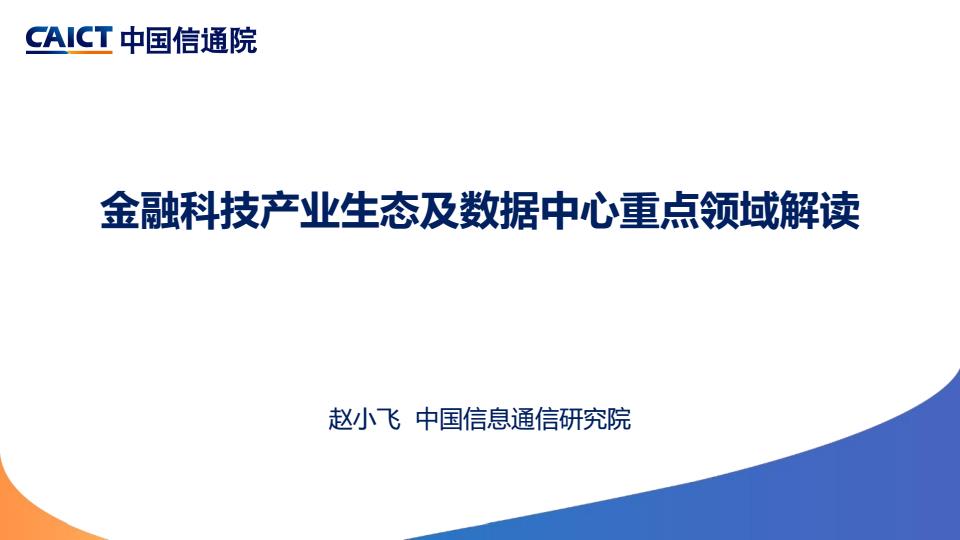 CAICT 中国信通院

金融科技产业生态及数据中心重点领域解读

赵小飞 中国信息通信研究院